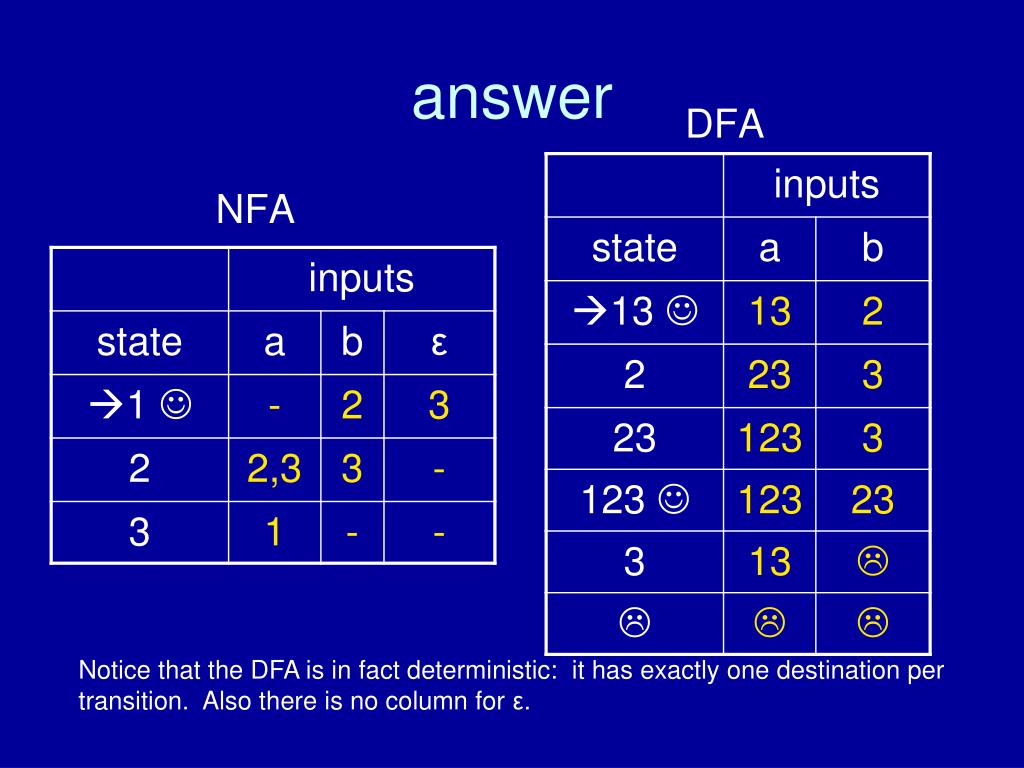 answer

NFA

| | inputs | | |
|---|---|---|---|
| state | a | b | ε |
| →1 ☺ | - | 2 | 3 |
| 2 | 2,3 | 3 | - |
| 3 | 1 | - | - |

DFA

| | inputs | |
|---|---|---|
| state | a | b |
| →13 ☺ | 13 | 2 |
| 2 | 23 | 3 |
| 23 | 123 | 3 |
| 123 ☺ | 123 | 23 |
| 3 | 13 | ☹ |
| ☹ | ☹ | ☹ |

Notice that the DFA is in fact deterministic: it has exactly one destination per transition. Also there is no column for ε.